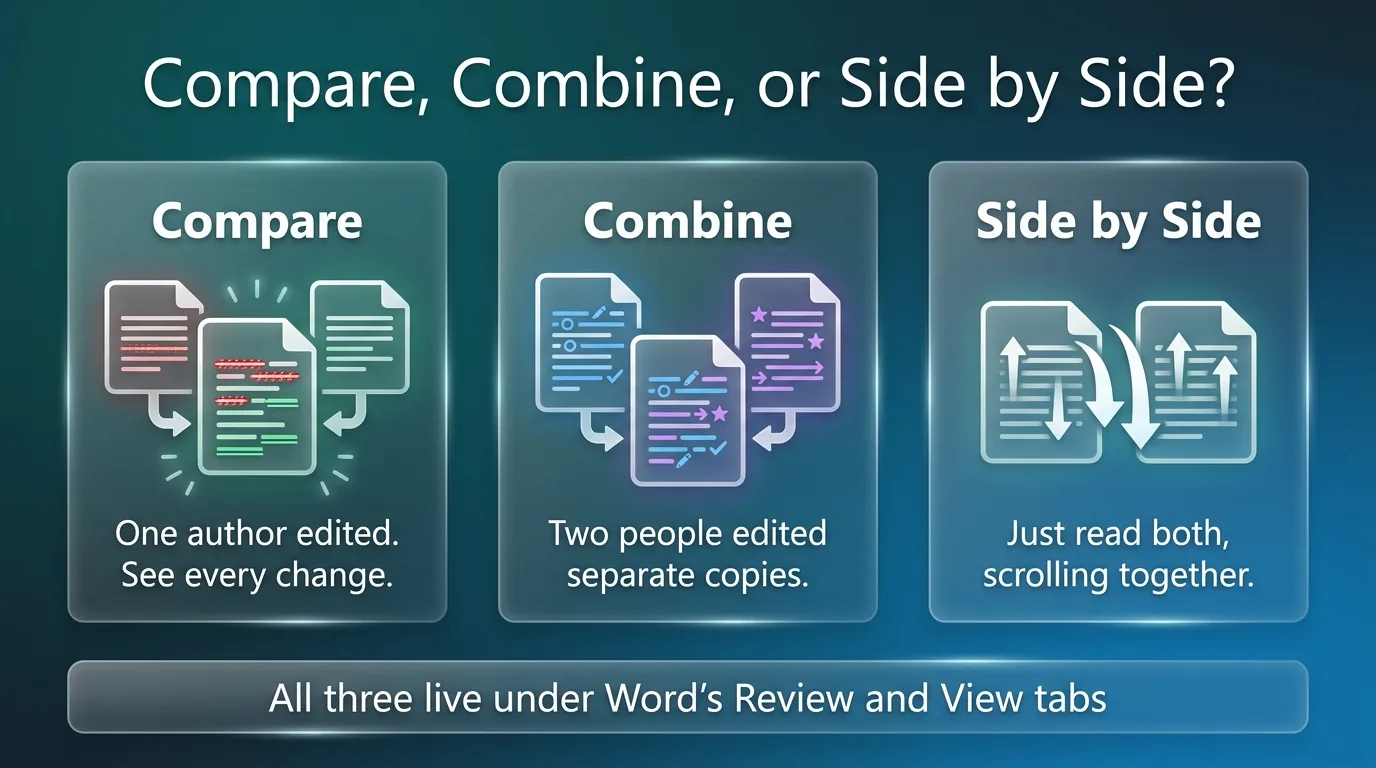 Compare, Combine, or Side by Side?

Compare

One author edited. See every change.

Combine

Two people edited separate copies.

Side by Side

Just read both, scrolling together.

All three live under Word's Review and View tabs